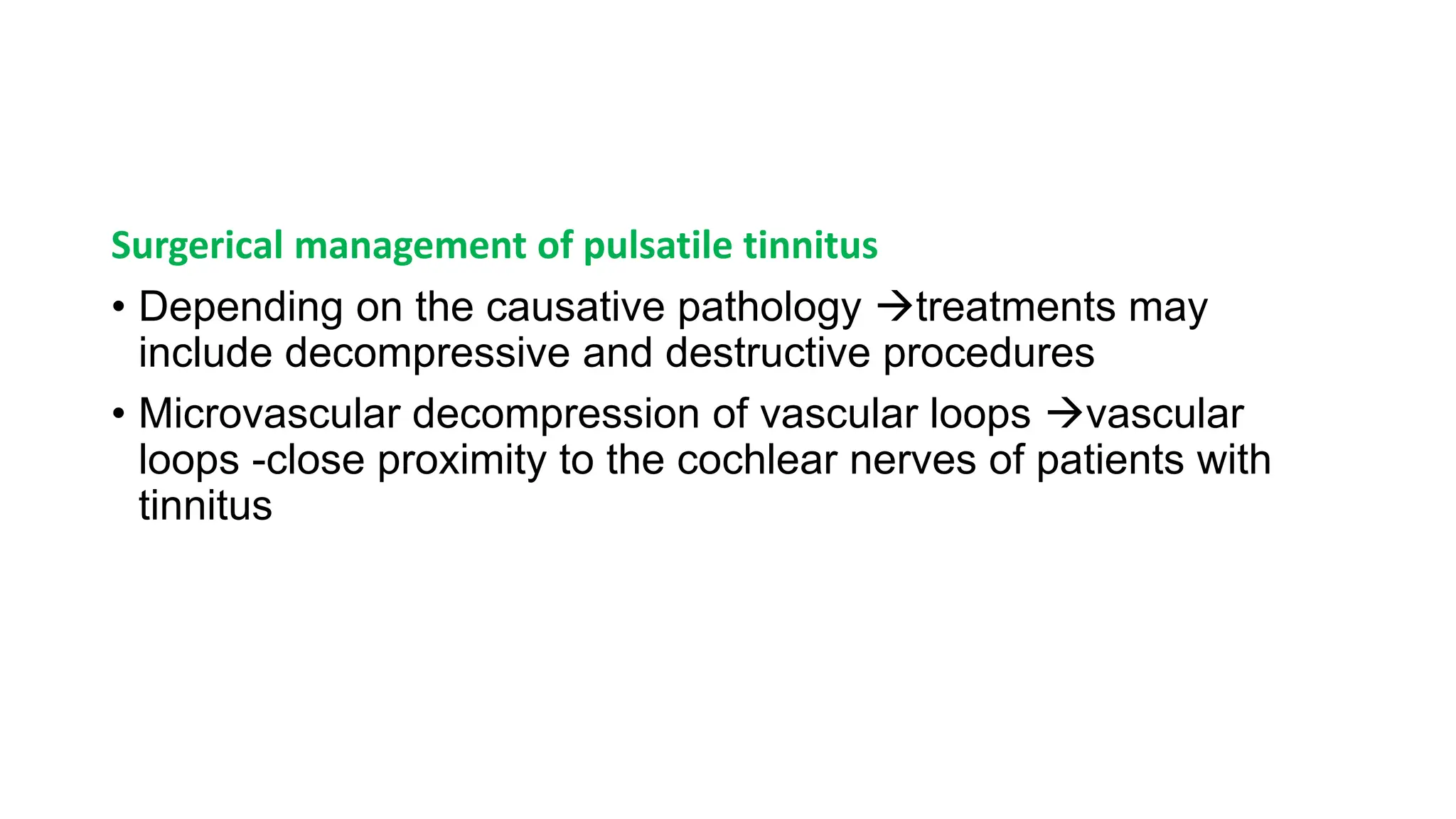 Surgerical management of pulsatile tinnitus

• Depending on the causative pathology →treatments may include decompressive and destructive procedures

• Microvascular decompression of vascular loops →vascular loops -close proximity to the cochlear nerves of patients with tinnitus